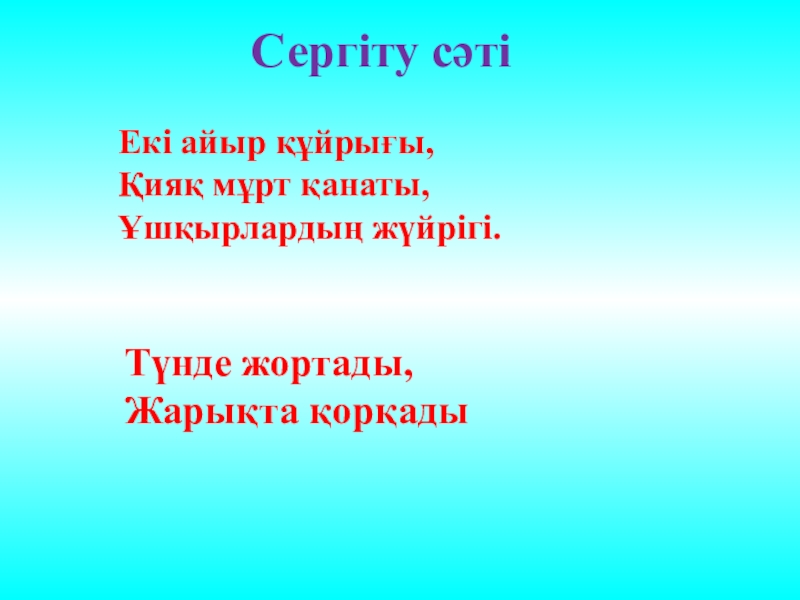 Сергіту сәті

Екі айыр құйрығы,
Қияқ мұрт қанаты,
Ұшқырлардың жүйрігі.

Түнде жортады,
Жарықта қорқады